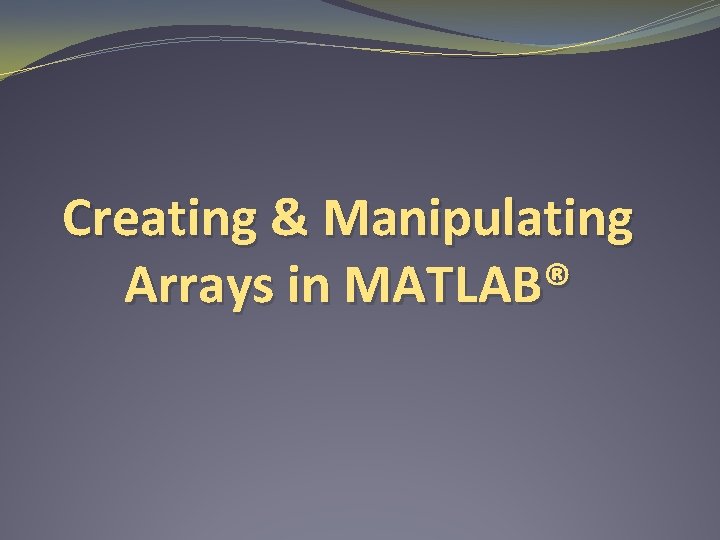 Creating & Manipulating Arrays in MATLAB®